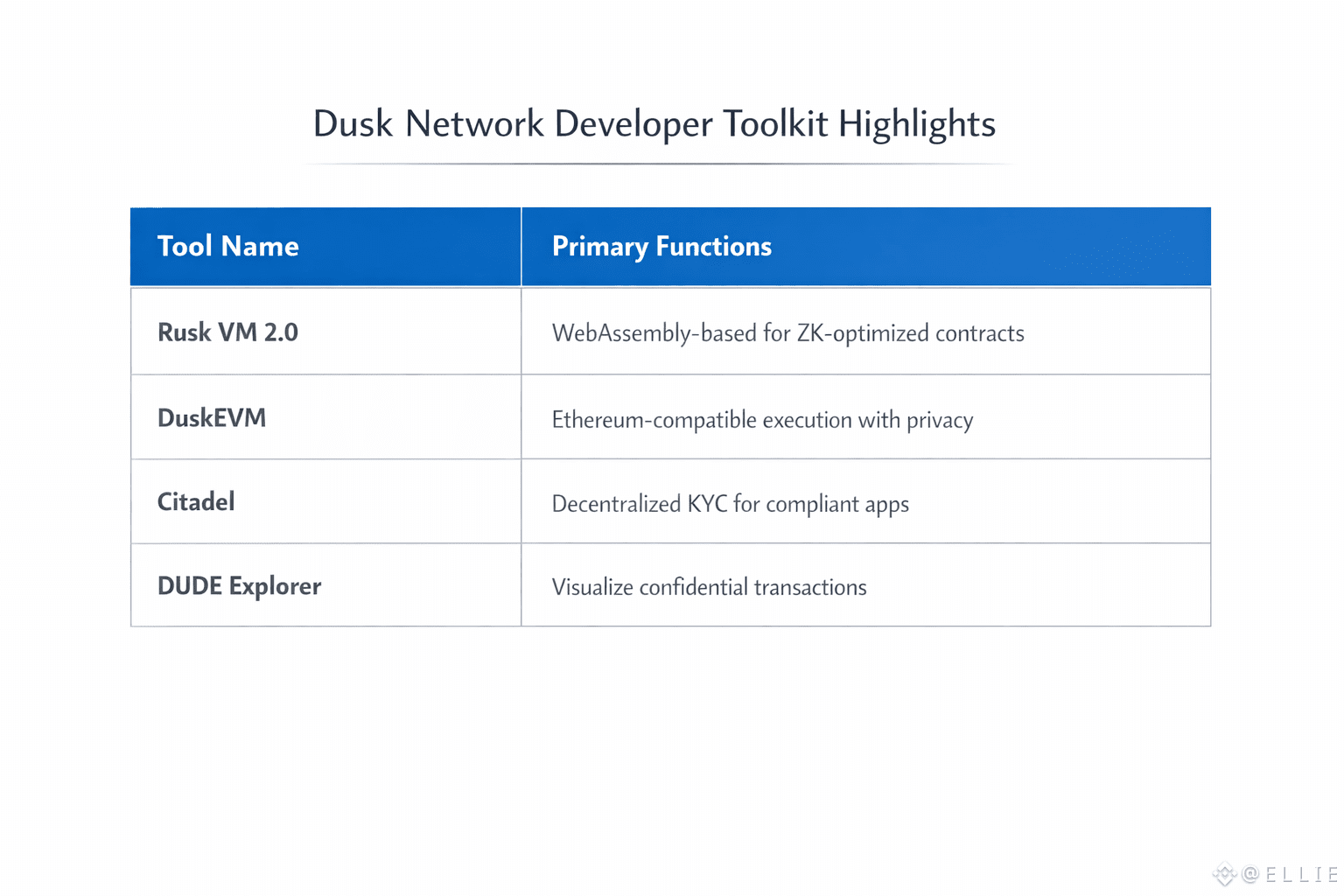 Dusk Network Developer Toolkit Highlights

| Tool Name | Primary Functions |
|---|---|
| Rusk VM 2.0 | WebAssembly-based for ZK-optimized contracts |
| DuskEVM | Ethereum-compatible execution with privacy |
| Citadel | Decentralized KYC for compliant apps |
| DUDE Explorer | Visualize confidential transactions |

@ELLIE